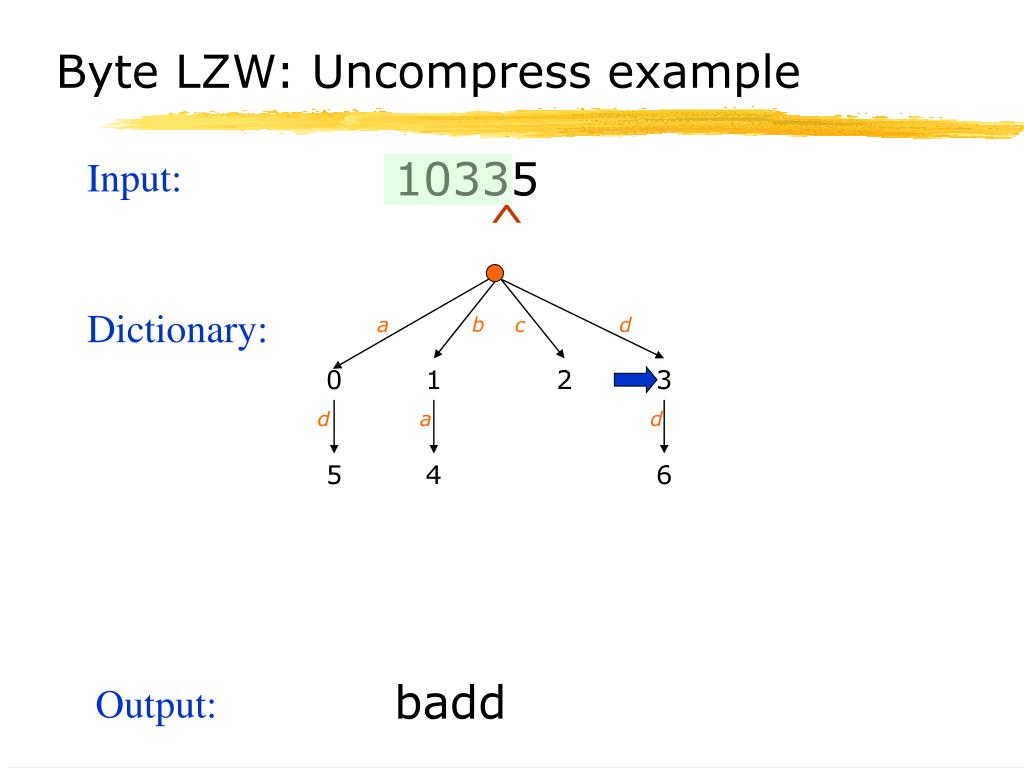 Byte LZW: Uncompress example

Input: 10335

Dictionary:

a b c d

0 1 2 3

d a d

5 4 6

Output: badd